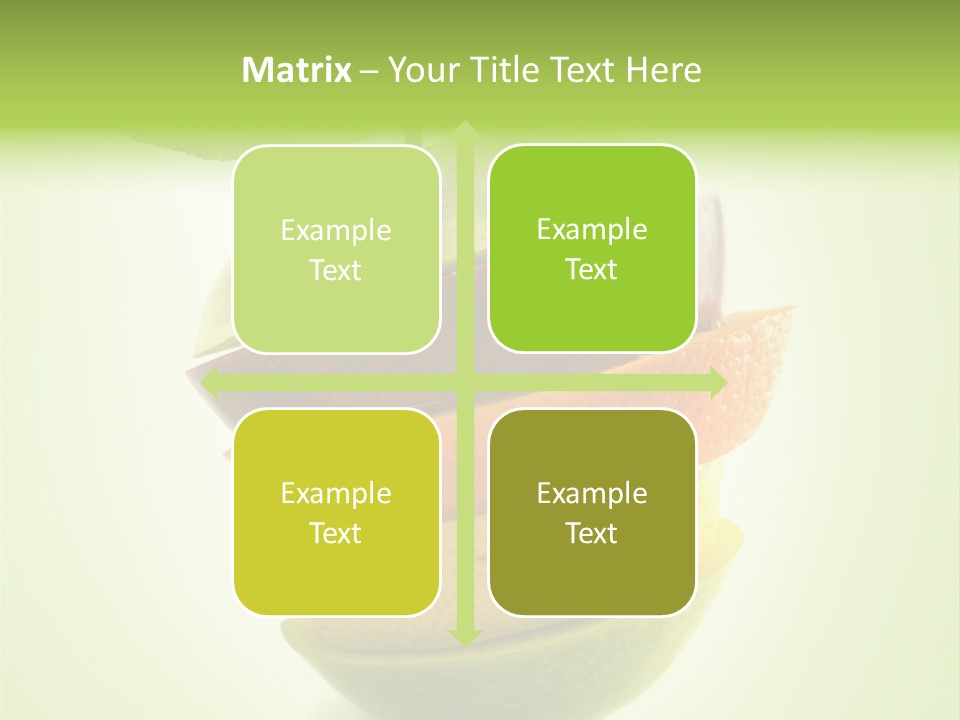 Matrix – Your Title Text Here

Example Text

Example Text

Example Text

Example Text